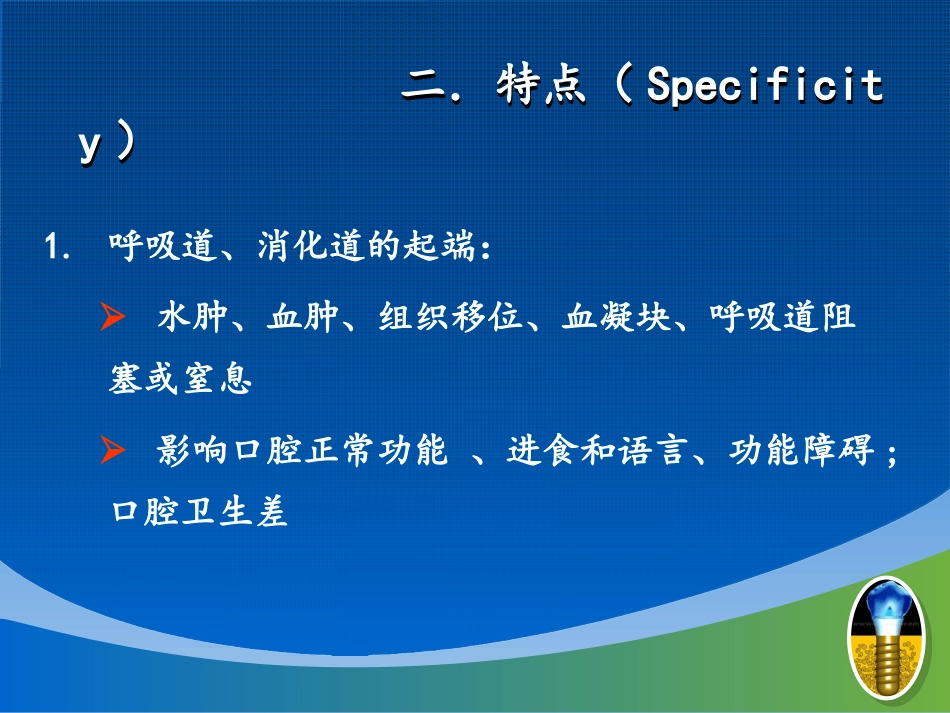 二. 特点（Specificity）

1. 呼吸道、消化道的起端：

➢ 水肿、血肿、组织移位、血凝块、呼吸道阻塞或窒息

➢ 影响口腔正常功能 、进食和语言、功能障碍；口腔卫生差